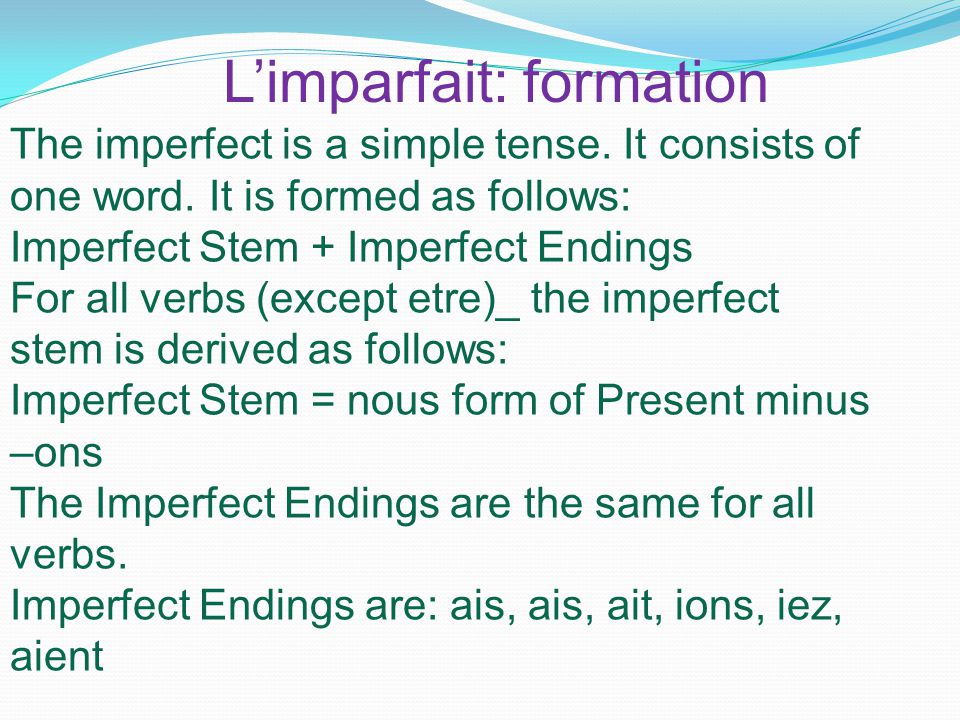 L’imparfait: formation

The imperfect is a simple tense. It consists of one word. It is formed as follows:

Imperfect Stem + Imperfect Endings

For all verbs (except etre)_ the imperfect stem is derived as follows:

Imperfect Stem = nous form of Present minus –ons

The Imperfect Endings are the same for all verbs.

Imperfect Endings are: ais, ais, ait, ions, iez, aient